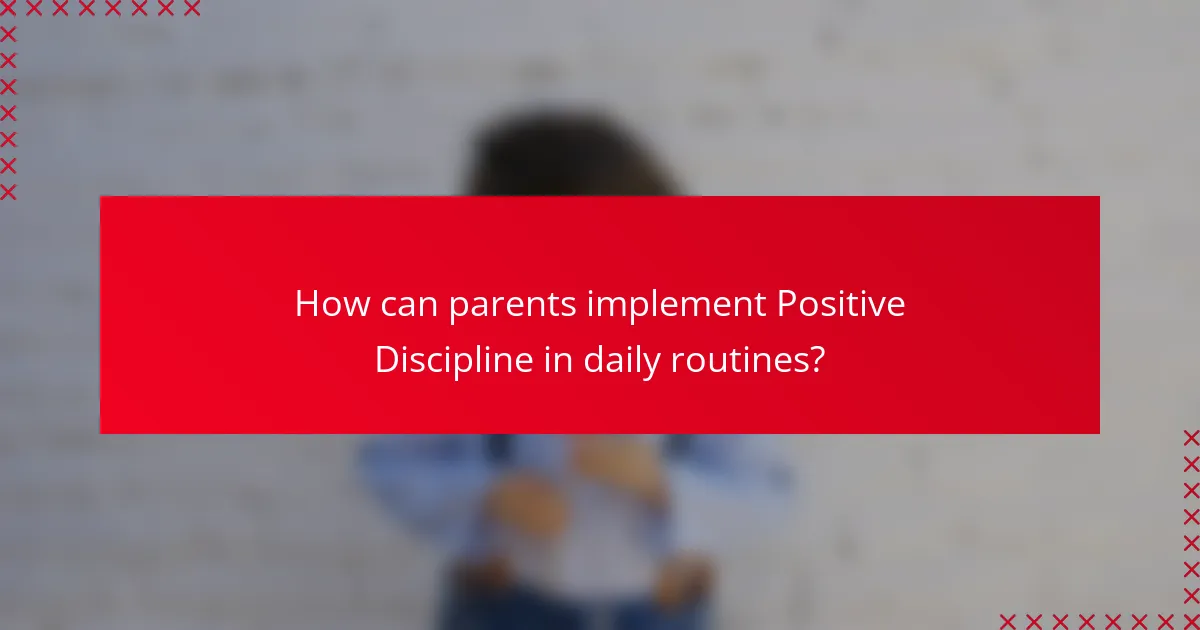 How can parents implement Positive Discipline in daily routines?